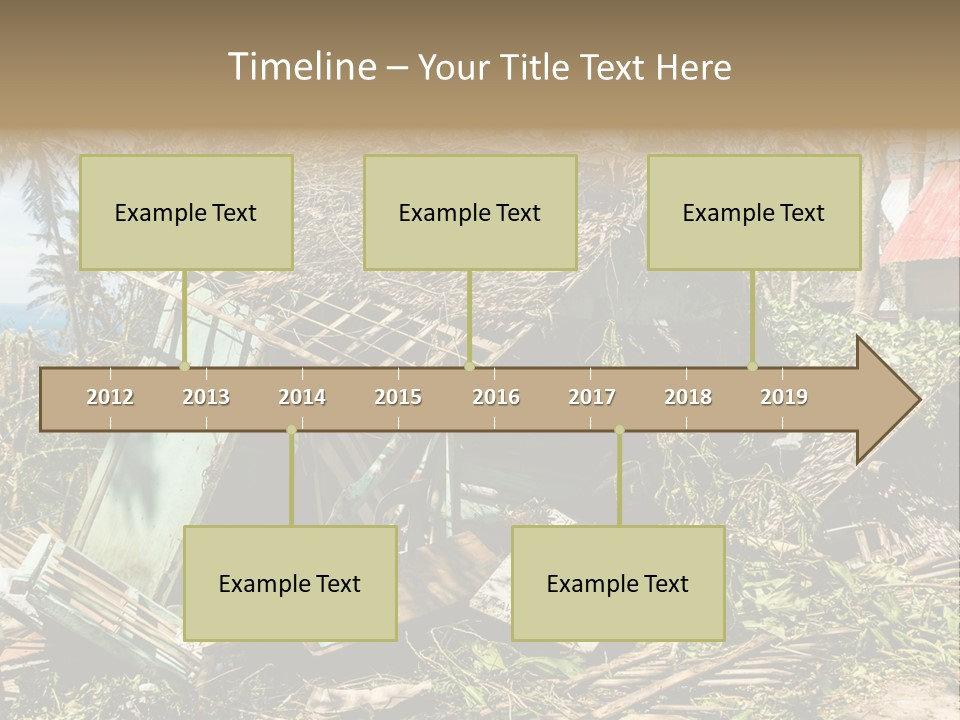 Timeline – Your Title Text Here

Example Text

Example Text

Example Text

2012 2013 2014 2015 2016 2017 2018 2019

Example Text

Example Text